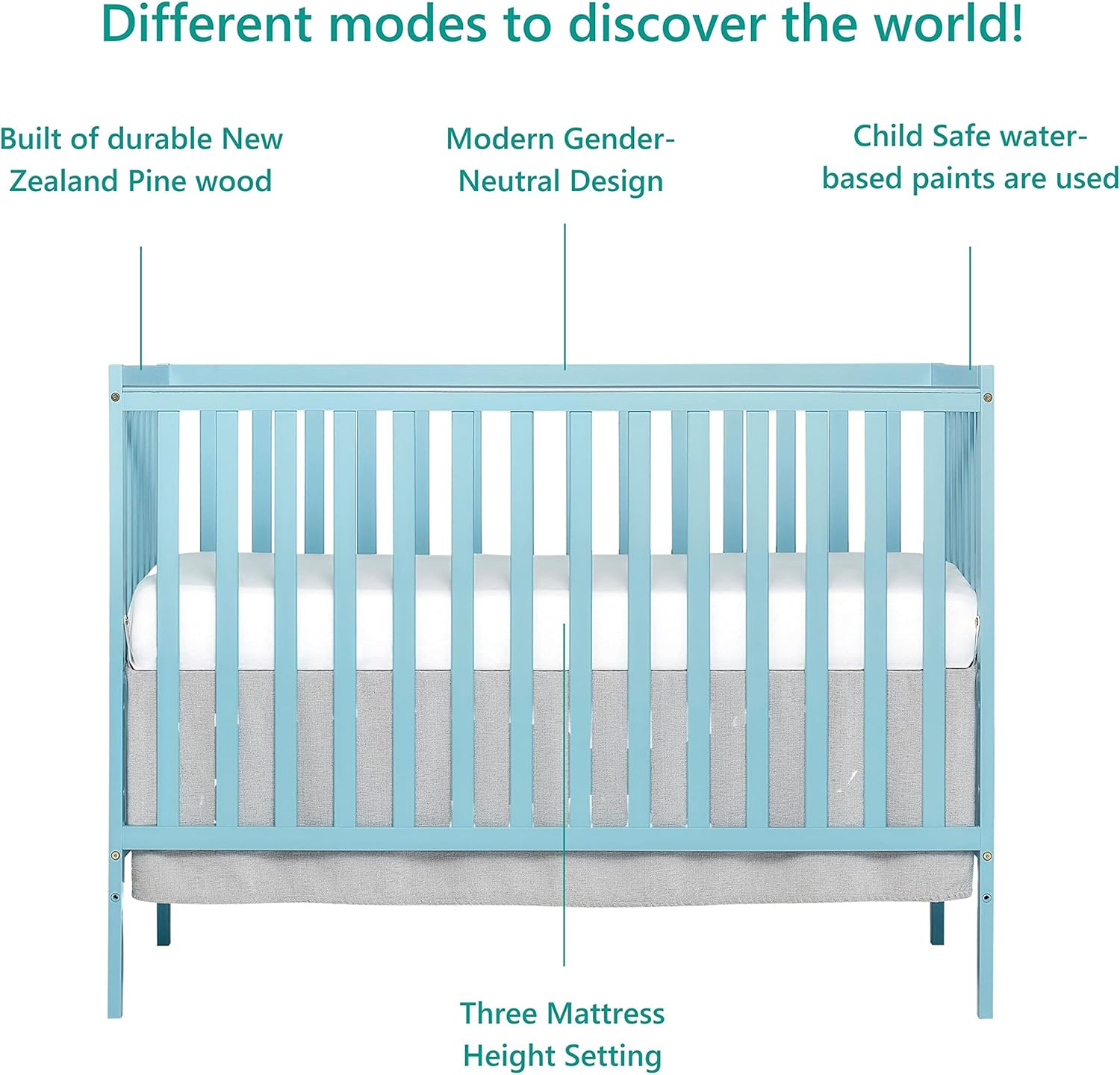 Different modes to discover the world!

Built of durable New Zealand Pine wood

Modern Gender-Neutral Design

Child Safe water-based paints are used

Three Mattress Height Setting